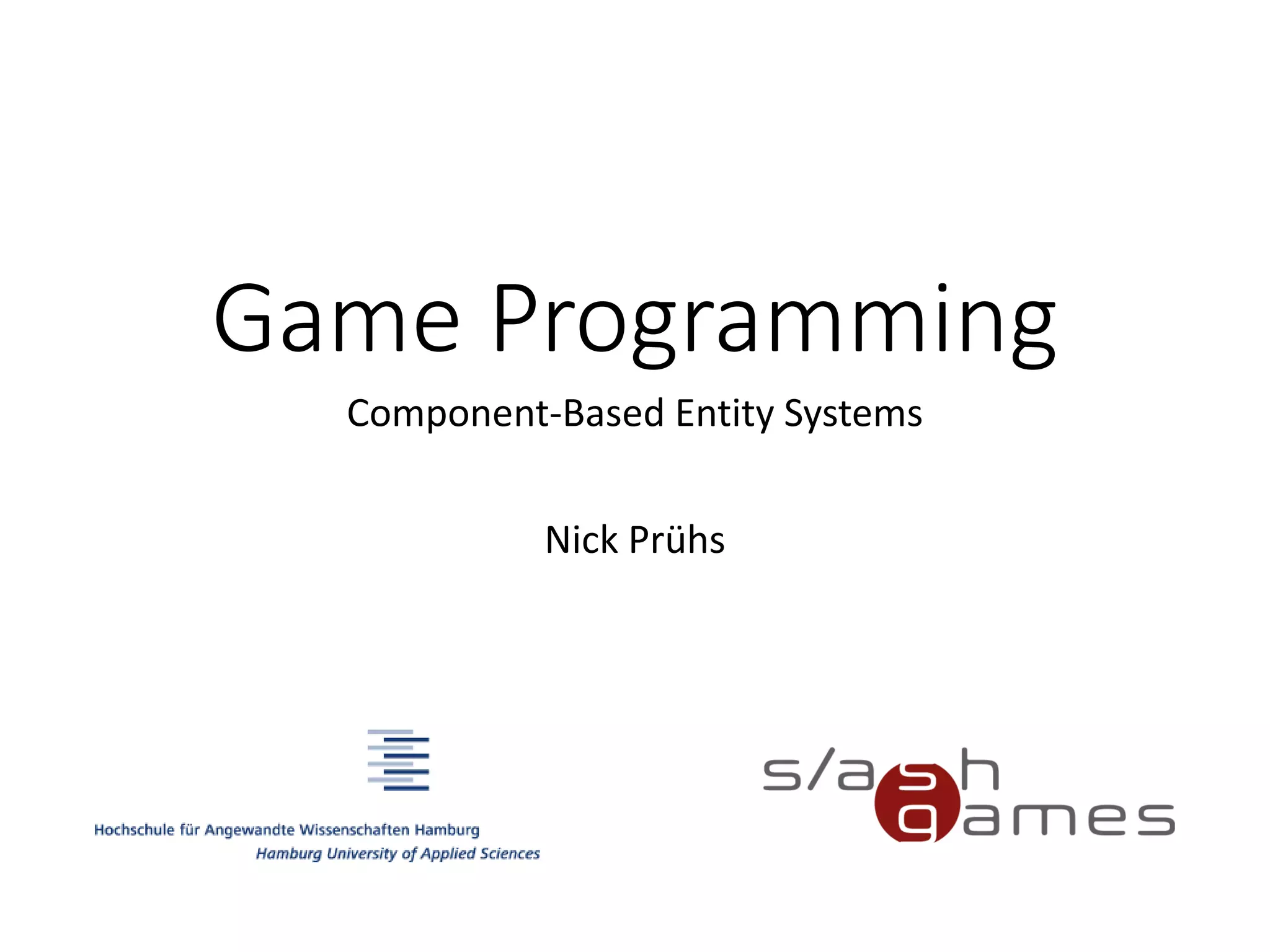 Game Programming

Component-Based Entity Systems

Nick Prühs

Hochschule für Angewandte Wissenschaften Hamburg
Hamburg University of Applied Sciences

s/ash games